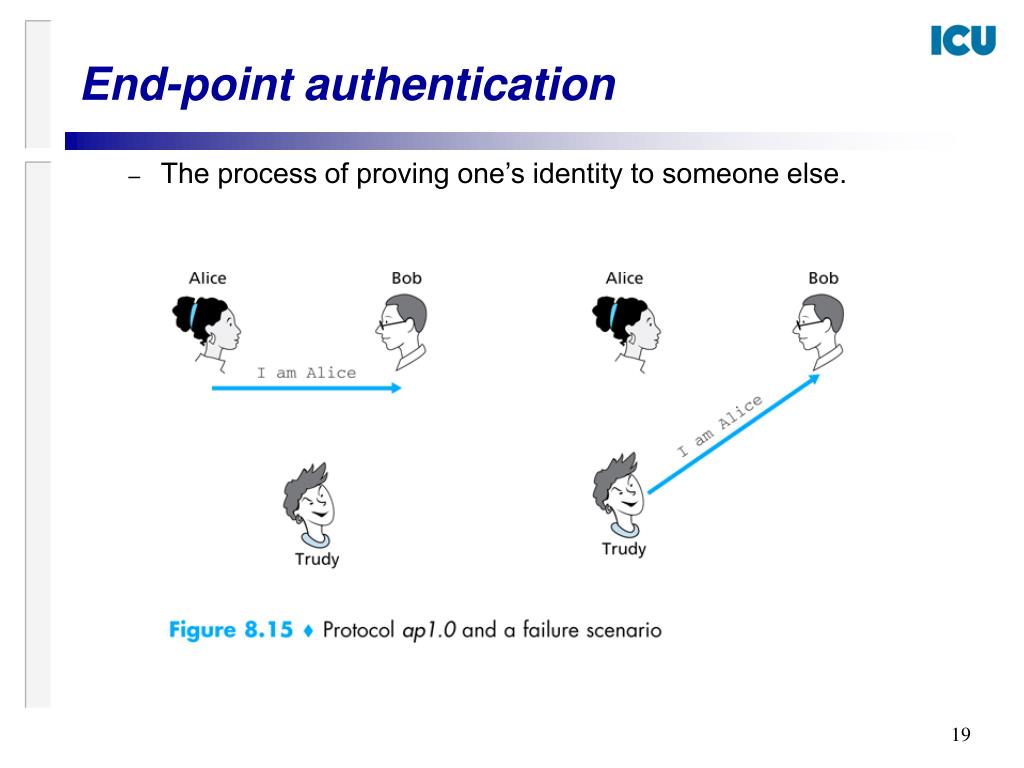 ICU

End-point authentication

– The process of proving one's identity to someone else.

Alice

Bob

I am Alice

Trudy

Alice

Bob

I am Alice

Trudy

Figure 8.15 ♦ Protocol ap1.0 and a failure scenario

19